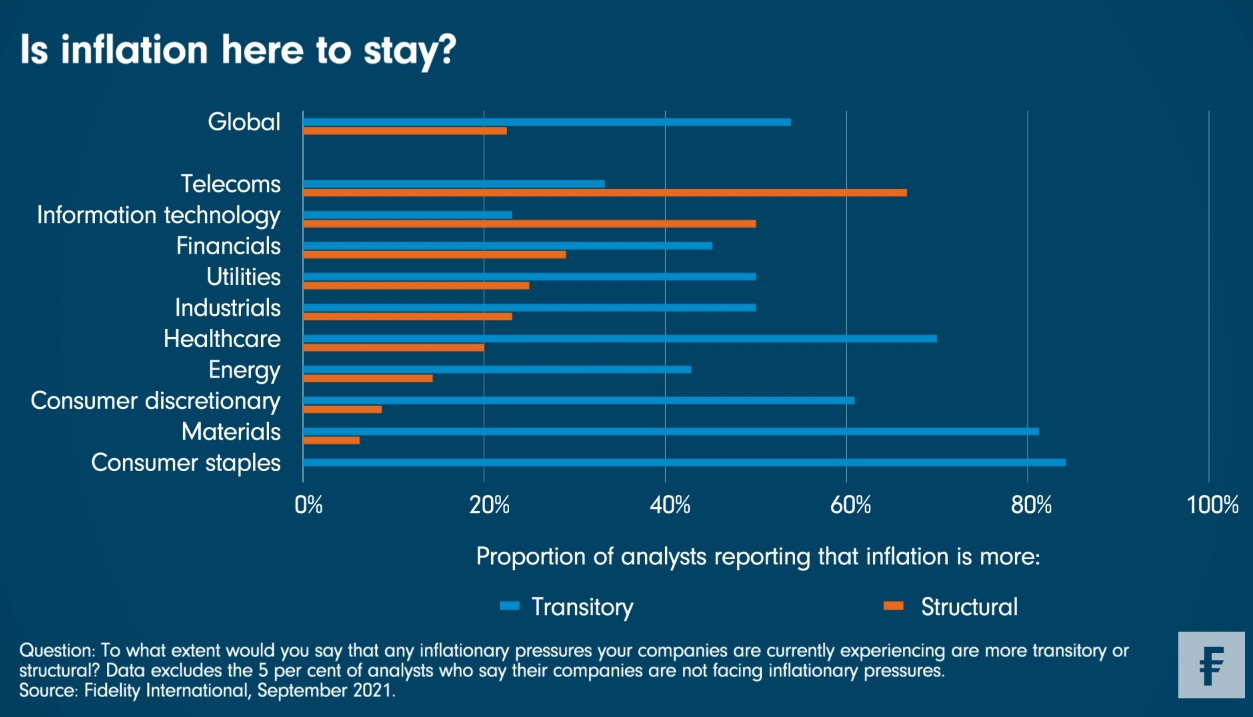 Is inflation here to stay?

Global
Telecoms
Information technology
Financials
Utilities
Industrials
Healthcare
Energy
Consumer discretionary
Materials
Consumer staples

0%
20%
40%
60%
80%
100%

Proportion of analysts reporting that inflation is more:

Transitory
Structural

Question: To what extent would you say that any inflationary pressures your companies are currently experiencing are more transitory or structural? Data excludes the 5 per cent of analysts who say their companies are not facing inflationary pressures.
Source: Fidelity International, September 2021.